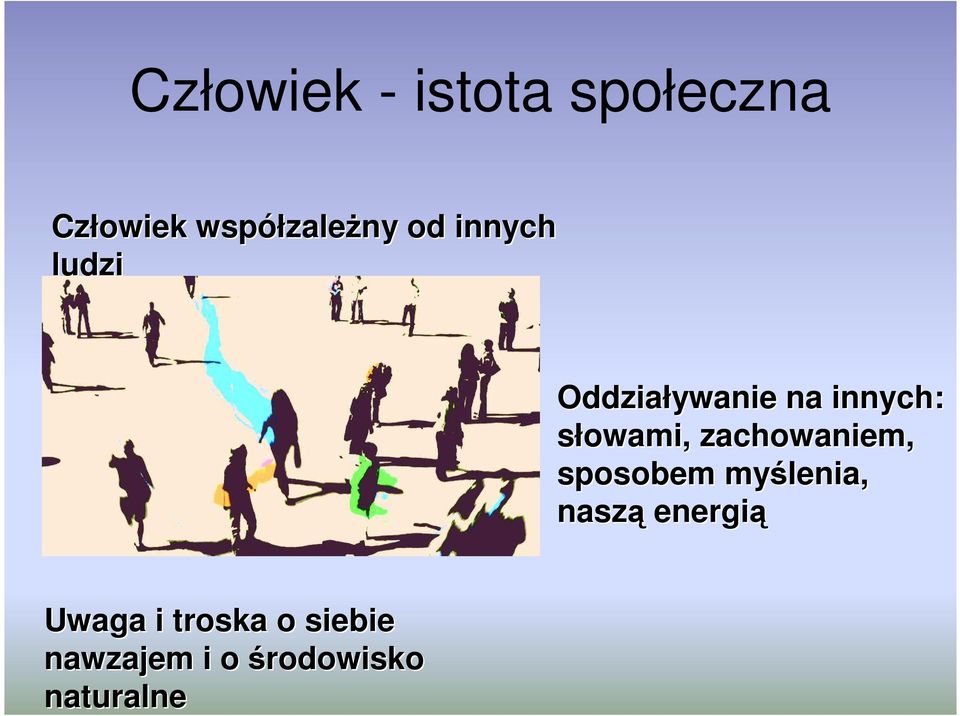 Człowiek - istota społeczna

Człowiek współzależny od innych ludzi

Oddziaływanie na innych: słowami, zachowaniem, sposobem myślenia, naszą energią

Uwaga i troska o siebie nawzajem i o środowisko naturalne